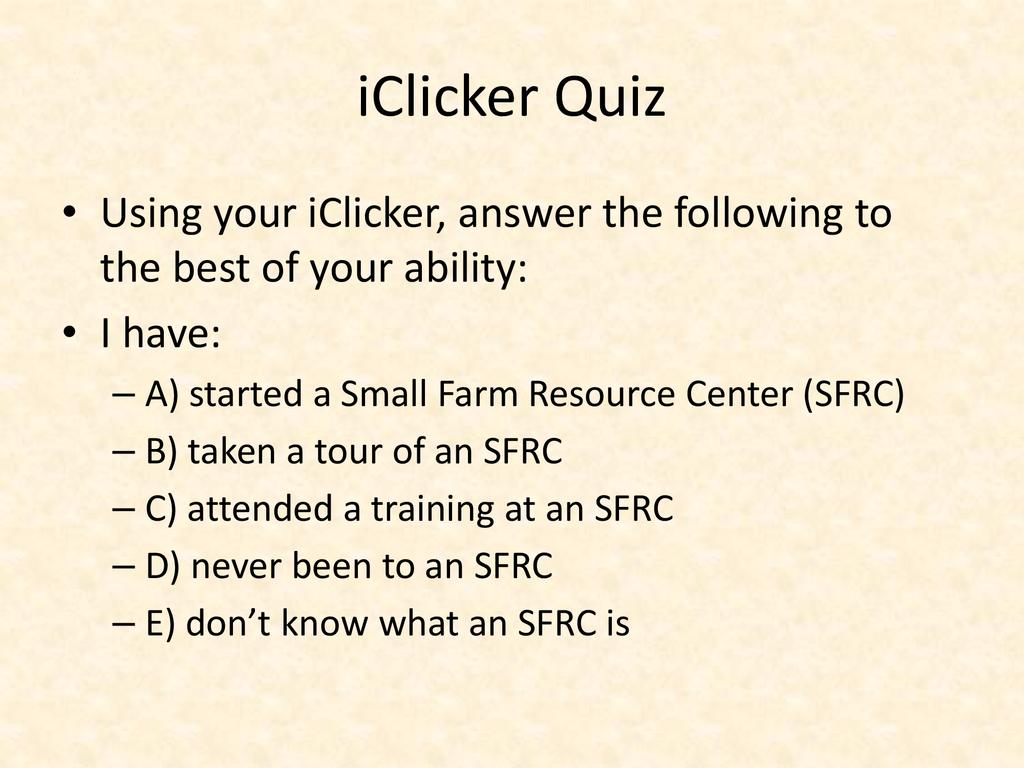 iClicker Quiz

• Using your iClicker, answer the following to the best of your ability:

• I have:

– A) started a Small Farm Resource Center (SFRC)

– B) taken a tour of an SFRC

– C) attended a training at an SFRC

– D) never been to an SFRC

– E) don’t know what an SFRC is